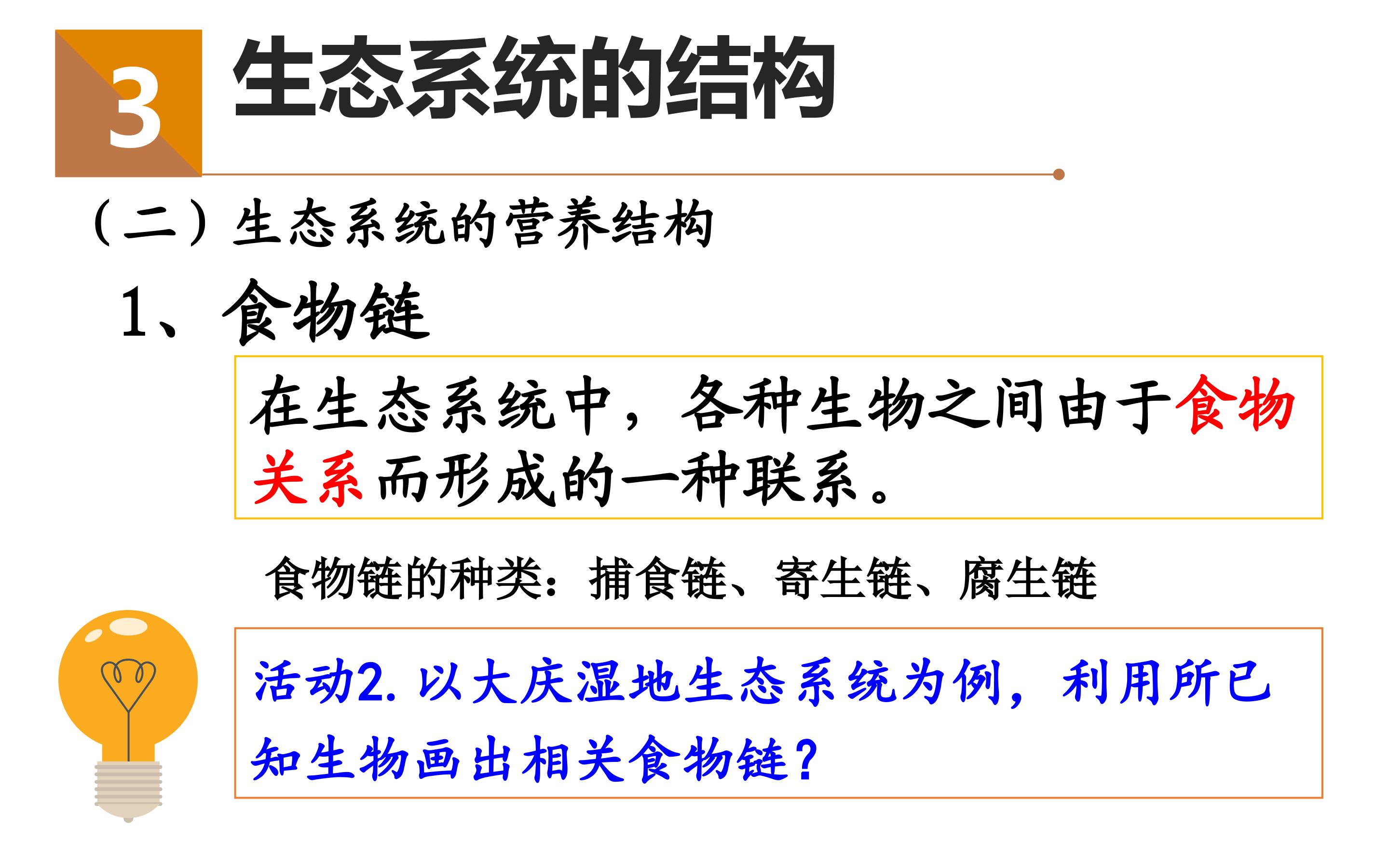 3 生态系统的结构

（二）生态系统的营养结构

1、食物链

在生态系统中，各种生物之间由于食物关系而形成的一种联系。

食物链的种类：捕食链、寄生链、腐生链

活动2. 以大庆湿地生态系统为例，利用所已知生物画出相关食物链？